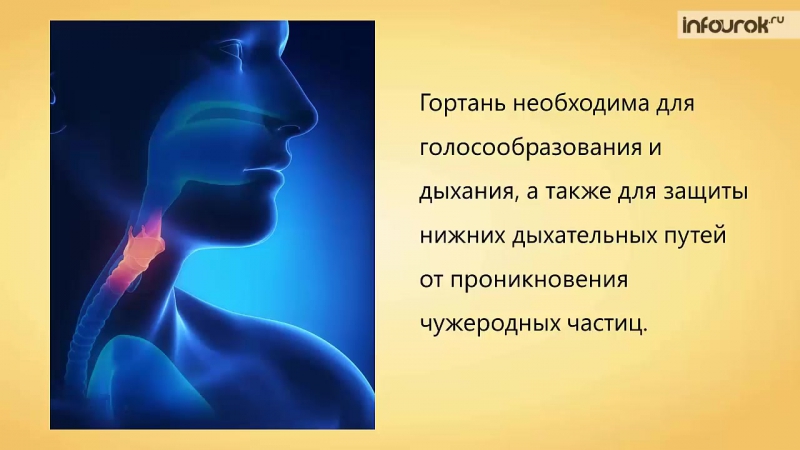 infourok.ru

Гортань необходима для голосообразования и дыхания, а также для защиты нижних дыхательных путей от проникновения чужеродных частиц.